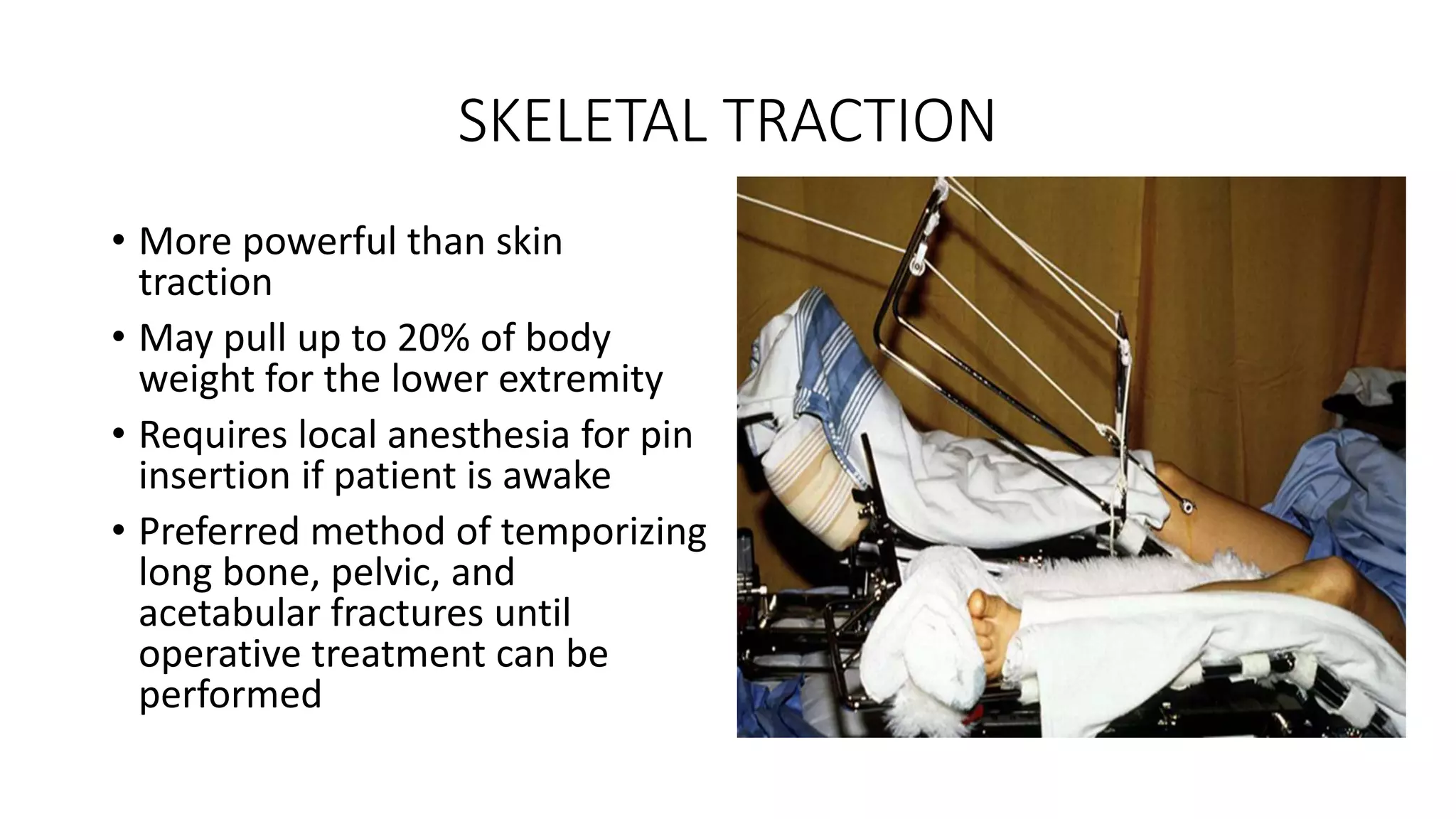 SKELETAL TRACTION

• More powerful than skin traction
• May pull up to 20% of body weight for the lower extremity
• Requires local anesthesia for pin insertion if patient is awake
• Preferred method of temporizing long bone, pelvic, and acetabular fractures until operative treatment can be performed